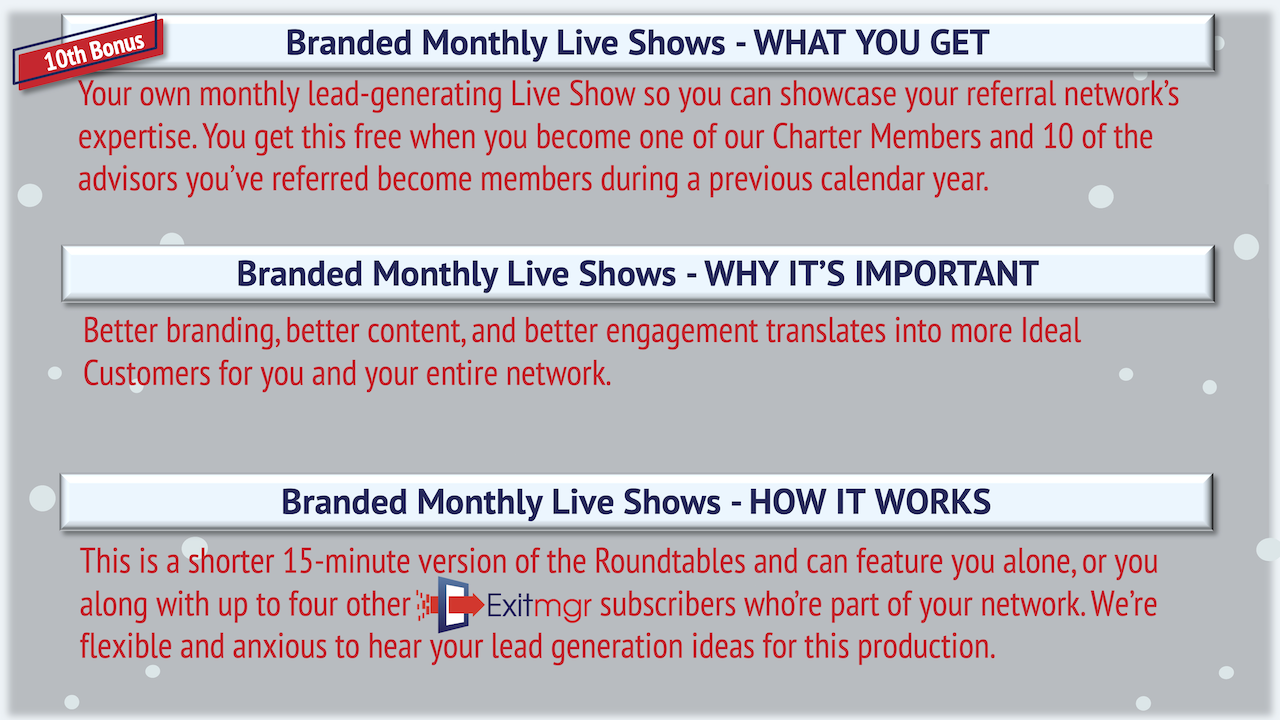 10th Bonus

Branded Monthly Live Shows - WHAT YOU GET

Your own monthly lead-generating Live Show so you can showcase your referral network's expertise. You get this free when you become one of our Charter Members and 10 of the advisors you've referred become members during a previous calendar year.

Branded Monthly Live Shows - WHY IT'S IMPORTANT

Better branding, better content, and better engagement translates into more Ideal Customers for you and your entire network.

Branded Monthly Live Shows - HOW IT WORKS

This is a shorter 15-minute version of the Roundtables and can feature you alone, or you along with up to four other Exitmgr subscribers who're part of your network. We're flexible and anxious to hear your lead generation ideas for this production.